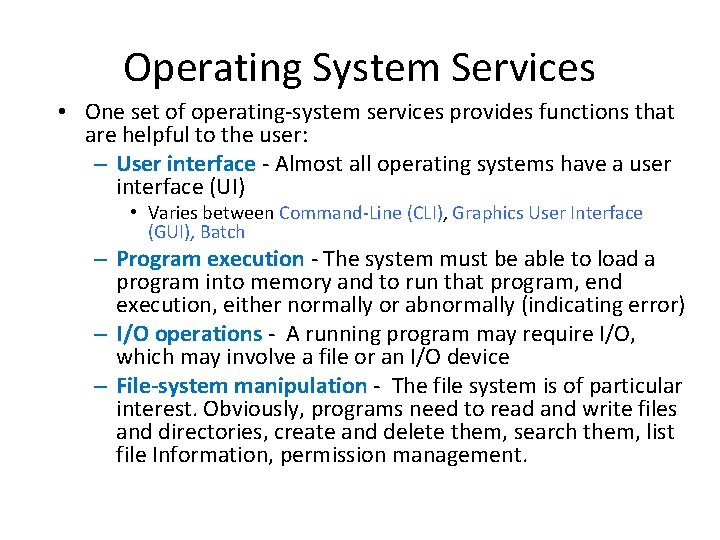 Operating System Services

• One set of operating-system services provides functions that are helpful to the user:

– User interface - Almost all operating systems have a user interface (UI)

• Varies between Command-Line (CLI), Graphics User Interface (GUI), Batch

– Program execution - The system must be able to load a program into memory and to run that program, end execution, either normally or abnormally (indicating error)

– I/O operations - A running program may require I/O, which may involve a file or an I/O device

– File-system manipulation - The file system is of particular interest. Obviously, programs need to read and write files and directories, create and delete them, search them, list file Information, permission management.